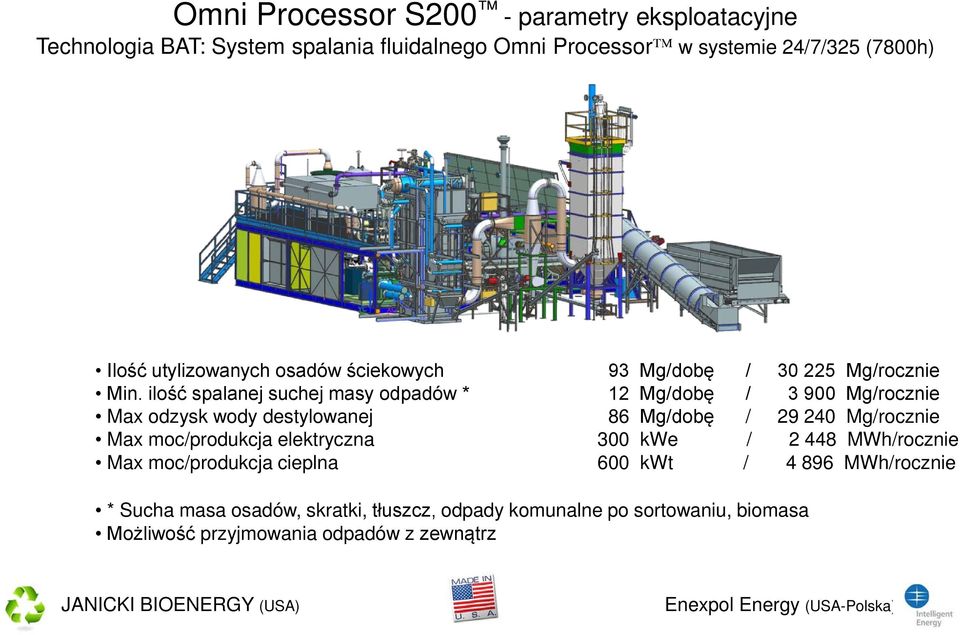 Omni Processor S200™ - parametry eksploatacyjne
Technologia BAT: System spalania fluidalnego Omni Processor™ w systemie 24/7/325 (7800h)

• Ilość utylizowanych osadów ściekowych 93 Mg/dobę / 30 225 Mg/rocznie
• Min. ilość spalanej suchej masy odpadów * 12 Mg/dobę / 3 900 Mg/rocznie
• Max odzysk wody destylowanej 86 Mg/dobę / 29 240 Mg/rocznie
• Max moc/produkcja elektryczna 300 kWe / 2 448 MWh/rocznie
• Max moc/produkcja cieplna 600 kWt / 4 896 MWh/rocznie

• * Sucha masa osadów, skratki, tłuszcz, odpady komunalne po sortowaniu, biomasa
• Możliwość przyjmowania odpadów z zewnątrz

JANICKI BIOENERGY (USA)

MADE IN U.S.A.

Enexpol Energy (USA-Polska)

Intelligent Energy